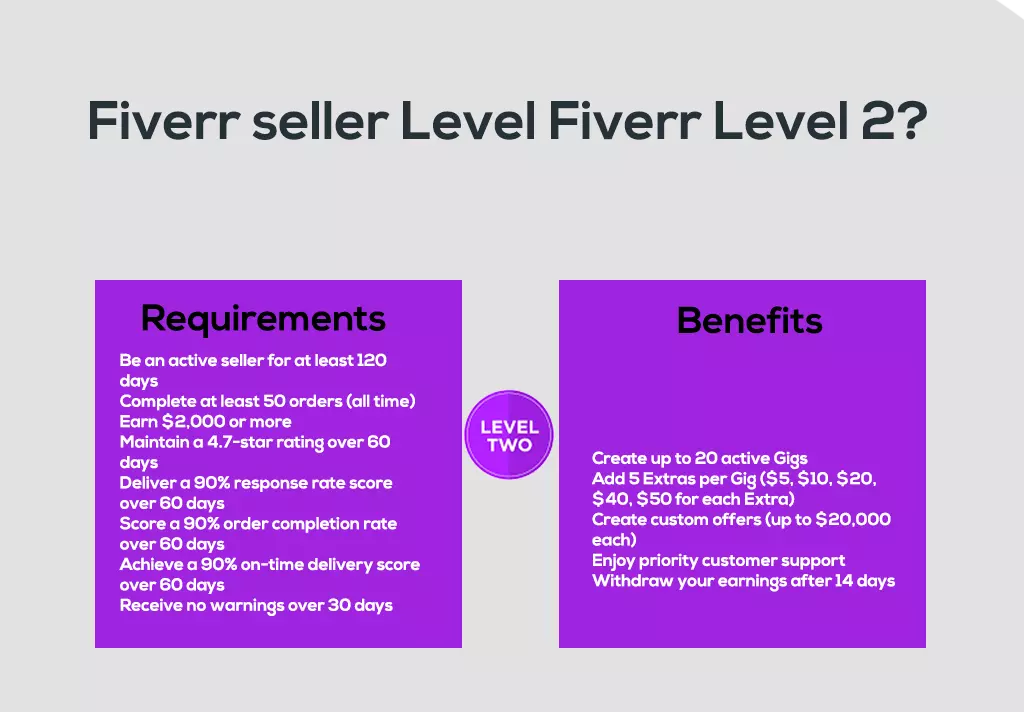 Fiverr seller Level Fiverr Level 2?

Requirements

Be an active seller for at least 120 days
Complete at least 50 orders (all time)
Earn \$2,000 or more
Maintain a 4.7-star rating over 60 days
Deliver a 90% response rate score over 60 days
Score a 90% order completion rate over 60 days
Achieve a 90% on-time delivery score over 60 days
Receive no warnings over 30 days

LEVEL TWO

Benefits

Create up to 20 active Gigs
Add 5 Extras per Gig (\$5, \$10, \$20, \$40, \$50 for each Extra)
Create custom offers (up to \$20,000 each)
Enjoy priority customer support
Withdraw your earnings after 14 days